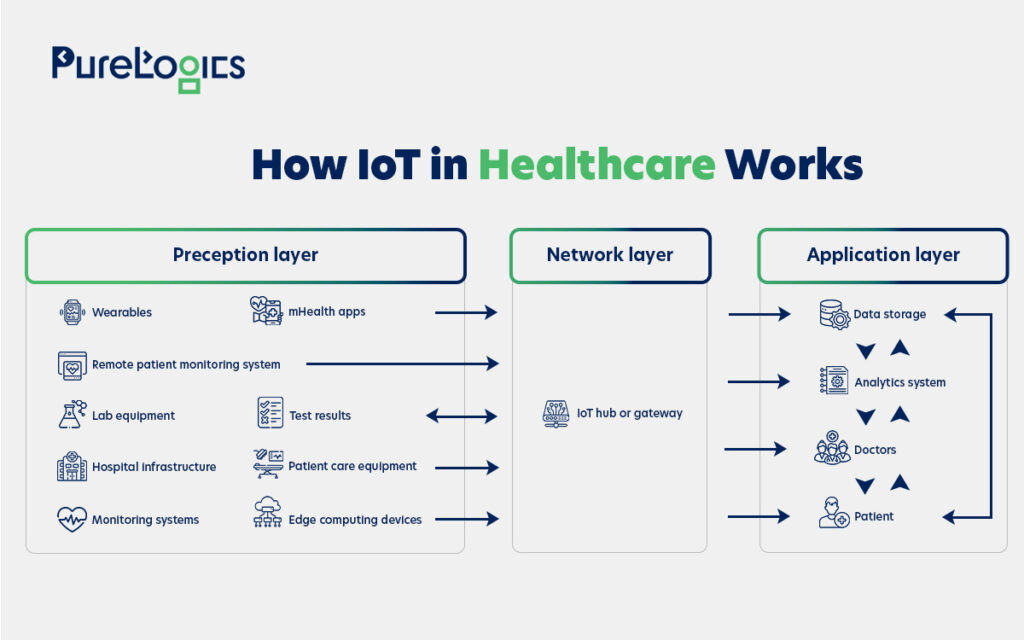 PureLogics

How IoT in Healthcare Works

Preception layer

Wearables

mHealth apps

Remote patient monitoring system

Lab equipment

Test results

Hospital infrastructure

Patient care equipment

Monitoring systems

Edge computing devices

Network layer

IoT hub or gateway

Application layer

Data storage

Analytics system

Doctors

Patient